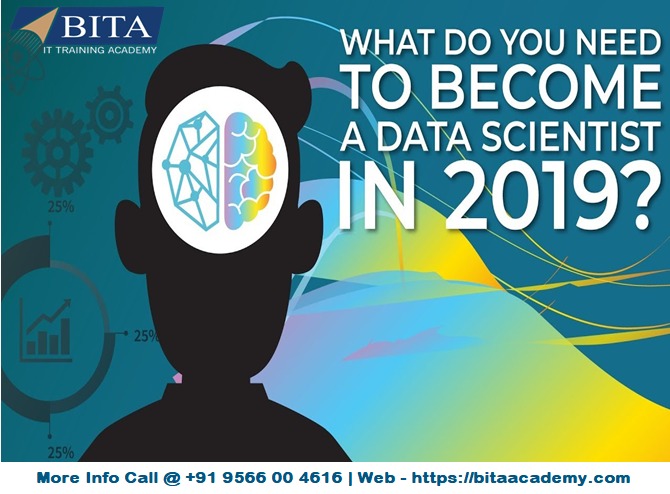 BITA
IT TRAINING ACADEMY

WHAT DO YOU NEED TO BECOME A DATA SCIENTIST IN 2019?

25%

25%

25%

More Info Call @ +91 9566 00 4616 | Web - https://bitaacademy.com